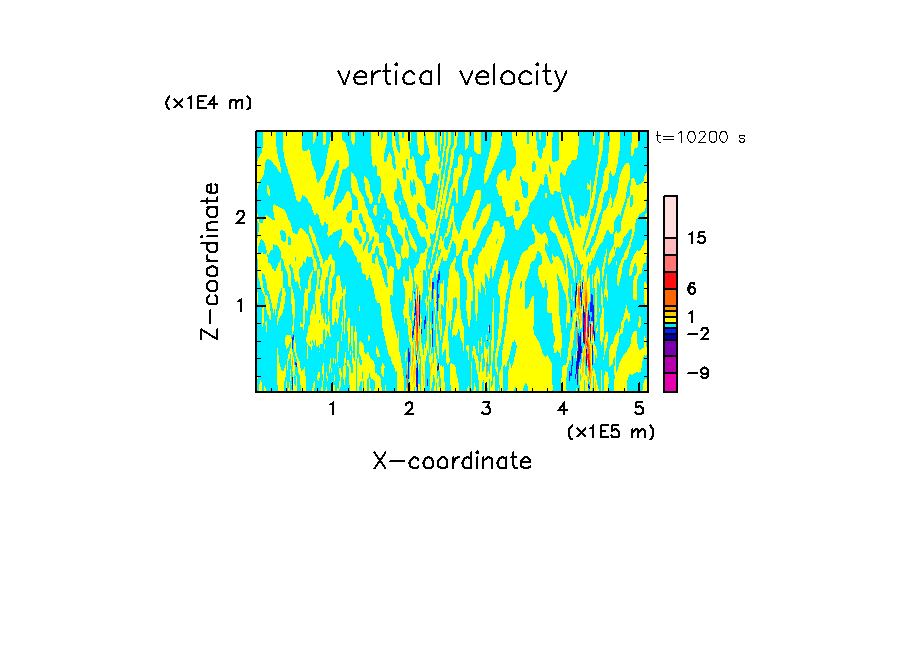 vertical velocity

(x1E4 m)

t=10200 s

Z-coordinate

2

1

15

6

1

−2

−9

1 2 3 4 5

(x1E5 m)

X-coordinate